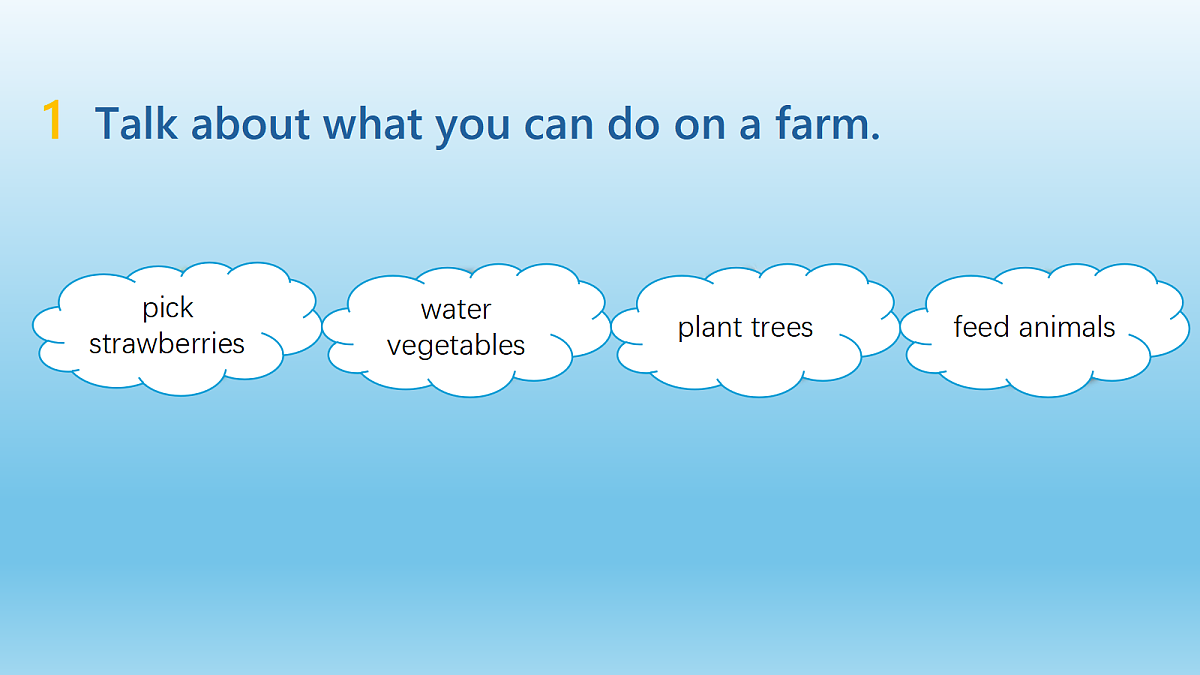 1 Talk about what you can do on a farm.

pick strawberries

water vegetables

plant trees

feed animals